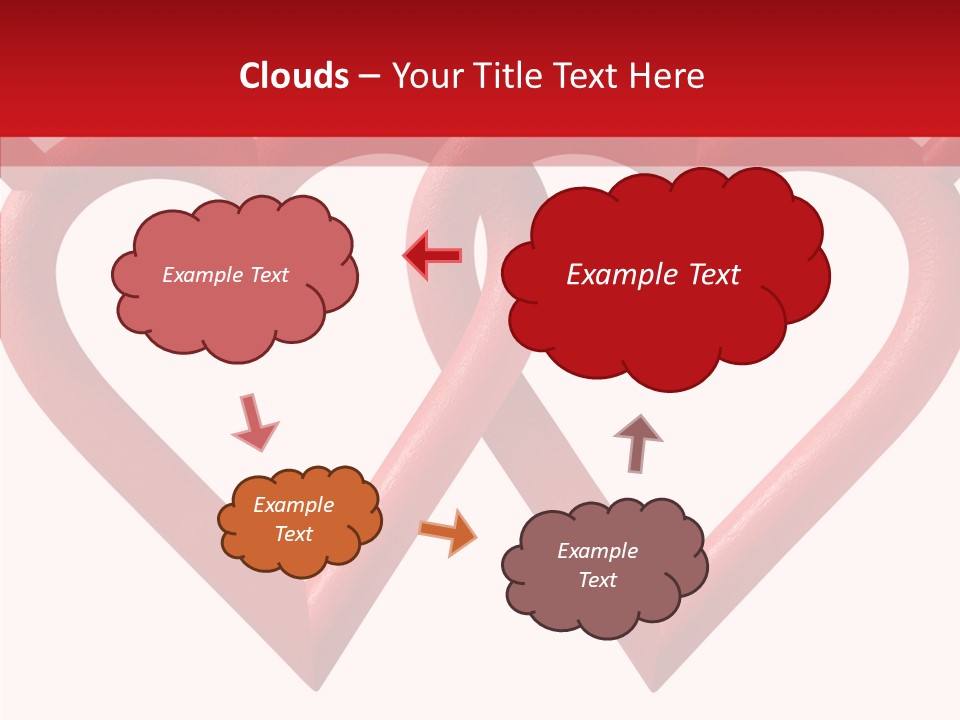 Clouds – Your Title Text Here

Example Text

Example Text

Example Text

Example Text